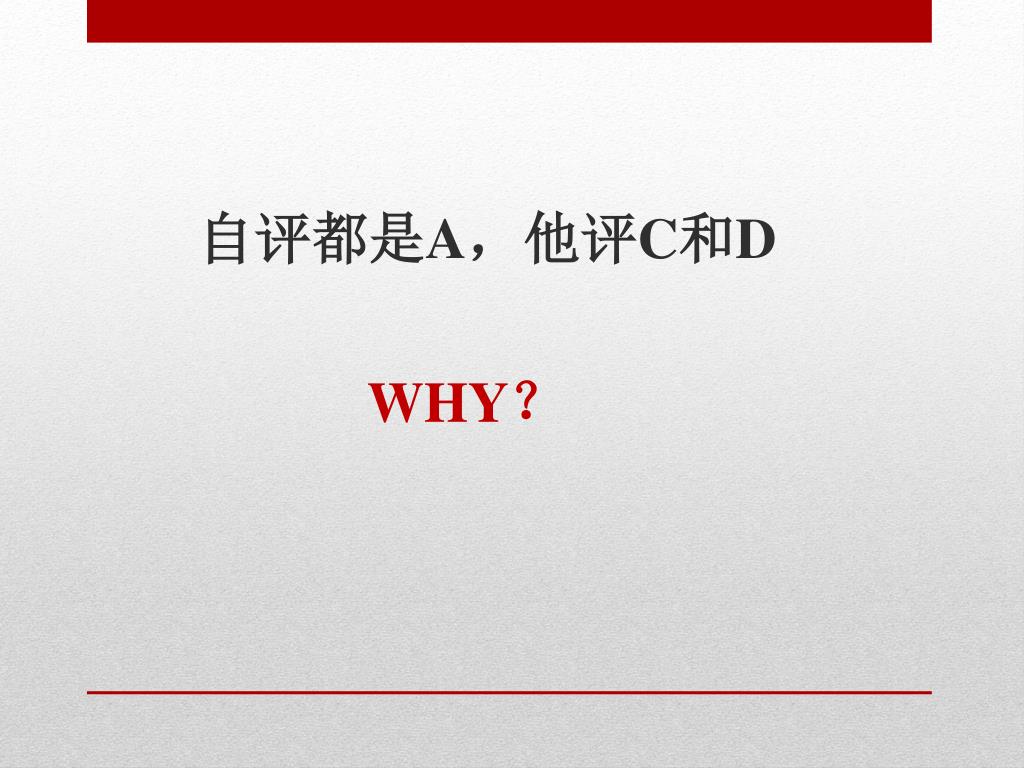 自评都是A，他评C和D

WHY？